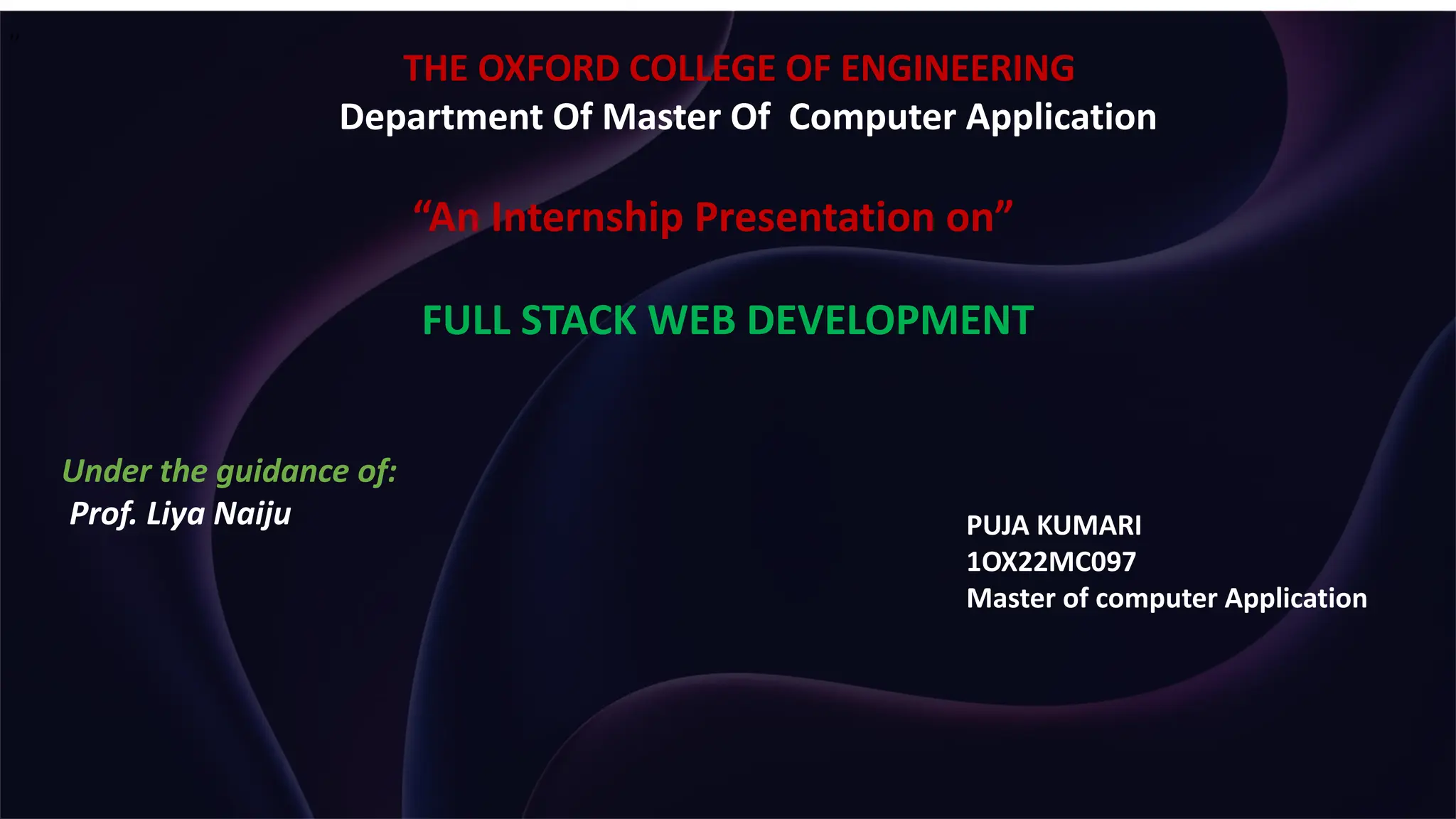 THE OXFORD COLLEGE OF ENGINEERING
Department Of Master Of Computer Application

“An Internship Presentation on”

FULL STACK WEB DEVELOPMENT

Under the guidance of:
Prof. Liya Naiju

PUJA KUMARI
1OX22MC097
Master of computer Application